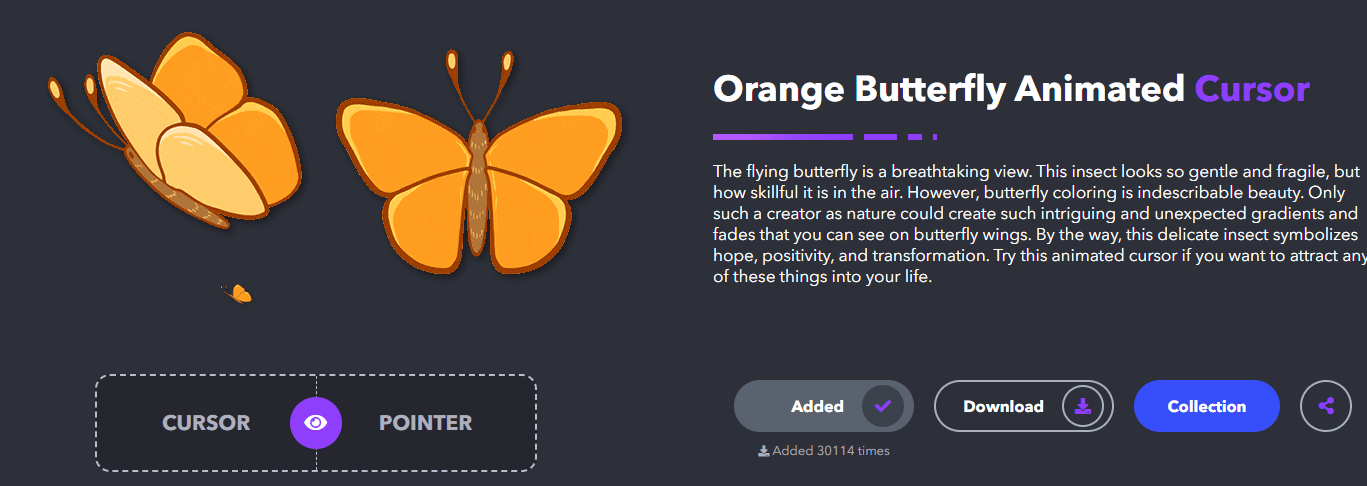 Orange Butterfly Animated Cursor

The flying butterfly is a breathtaking view. This insect looks so gentle and fragile, but how skillful it is in the air. However, butterfly coloring is indescribable beauty. Only such a creator as nature could create such intriguing and unexpected gradients and fades that you can see on butterfly wings. By the way, this delicate insect symbolizes hope, positivity, and transformation. Try this animated cursor if you want to attract any of these things into your life.

CURSOR

POINTER

Added

Download

Collection

Added 30114 times